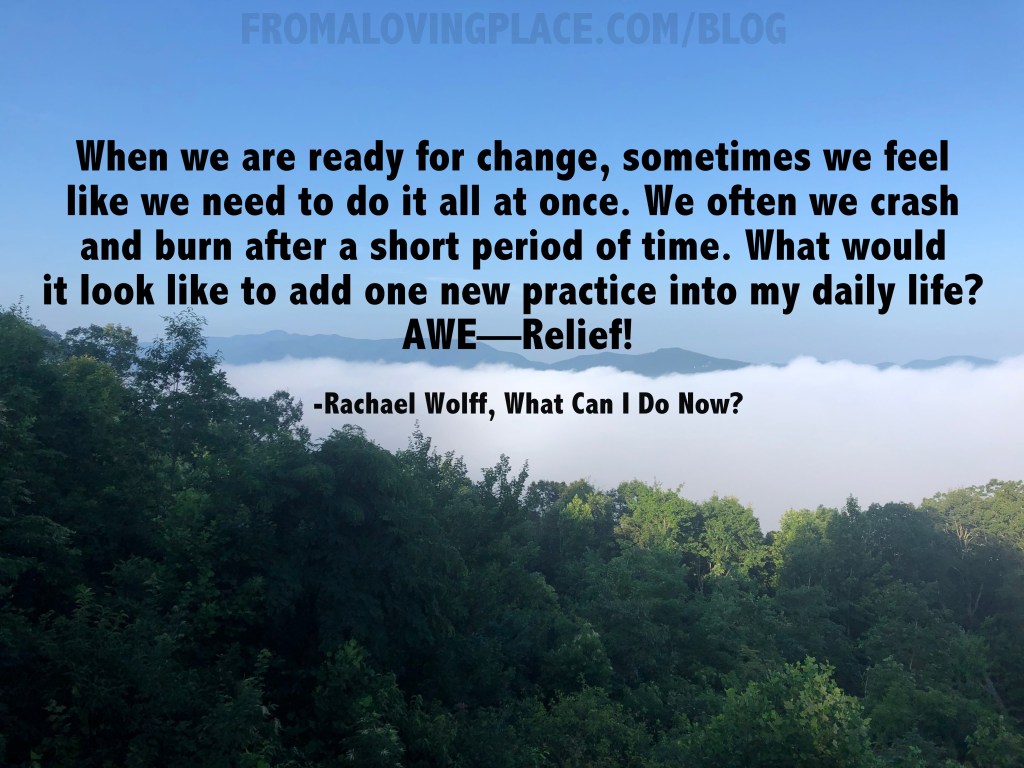 FROMALOVINGPLACE.COM/BLOG

When we are ready for change, sometimes we feel like we need to do it all at once. We often we crash and burn after a short period of time. What would it look like to add one new practice into my daily life? AWE—Relief!

-Rachael Wolff, What Can I Do Now?